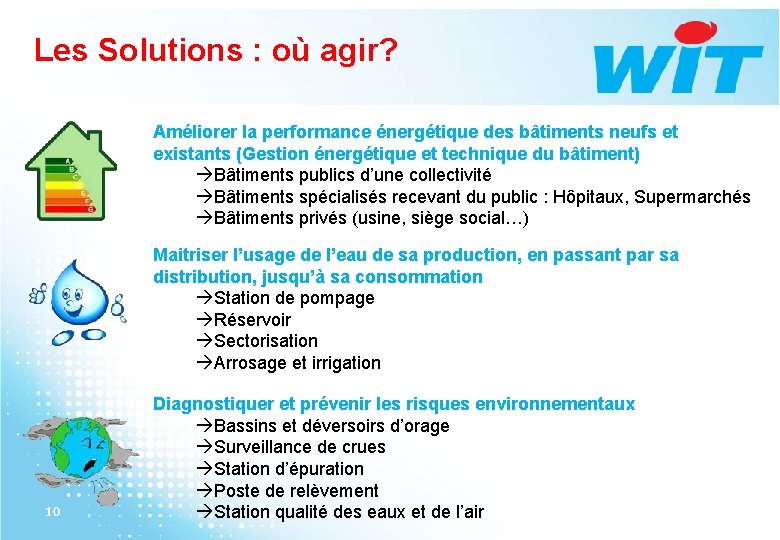 Les Solutions : où agir?

WIT

A
B
C
D
E
F
G

Améliorer la performance énergétique des bâtiments neufs et existants (Gestion énergétique et technique du bâtiment)
→Bâtiments publics d'une collectivité
→Bâtiments spécialisés recevant du public : Hôpitaux, Supermarchés
→Bâtiments privés (usine, siège social…)

Maitriser l'usage de l'eau de sa production, en passant par sa distribution, jusqu'à sa consommation
→Station de pompage
→Réservoir
→Sectorisation
→Arrosage et irrigation

Diagnostiquer et prévenir les risques environnementaux
→Bassins et déversoirs d'orage
→Surveillance de crues
→Station d'épuration
→Poste de relèvement
→Station qualité des eaux et de l'air

10